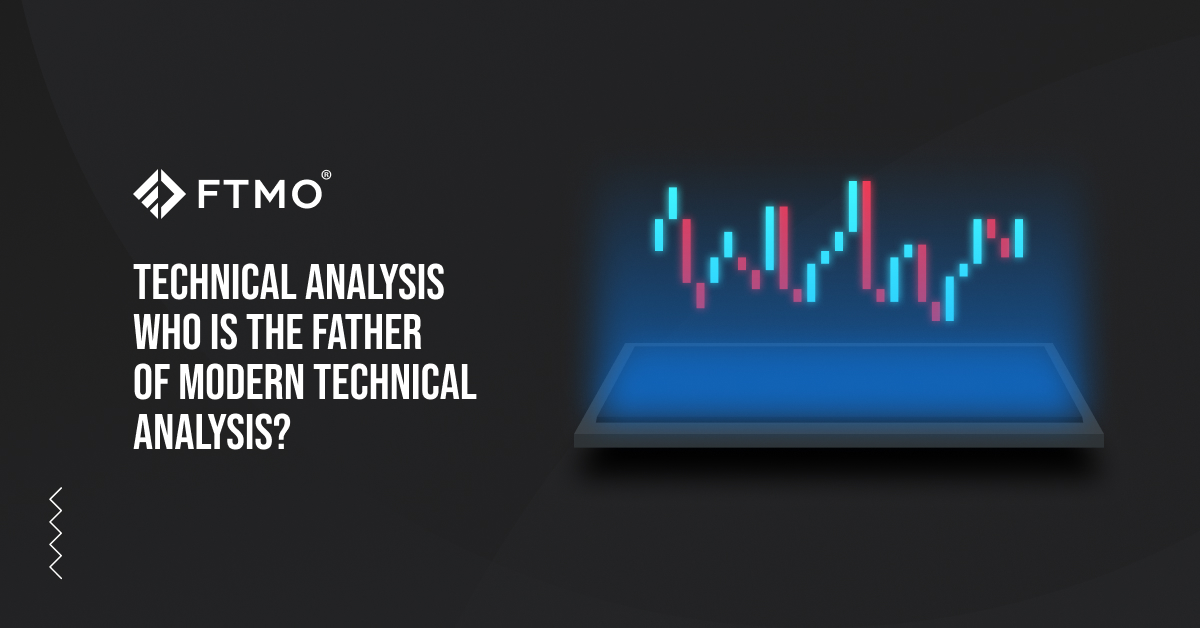 FTMO®

TECHNICAL ANALYSIS
WHO IS THE FATHER
OF MODERN TECHNICAL
ANALYSIS?